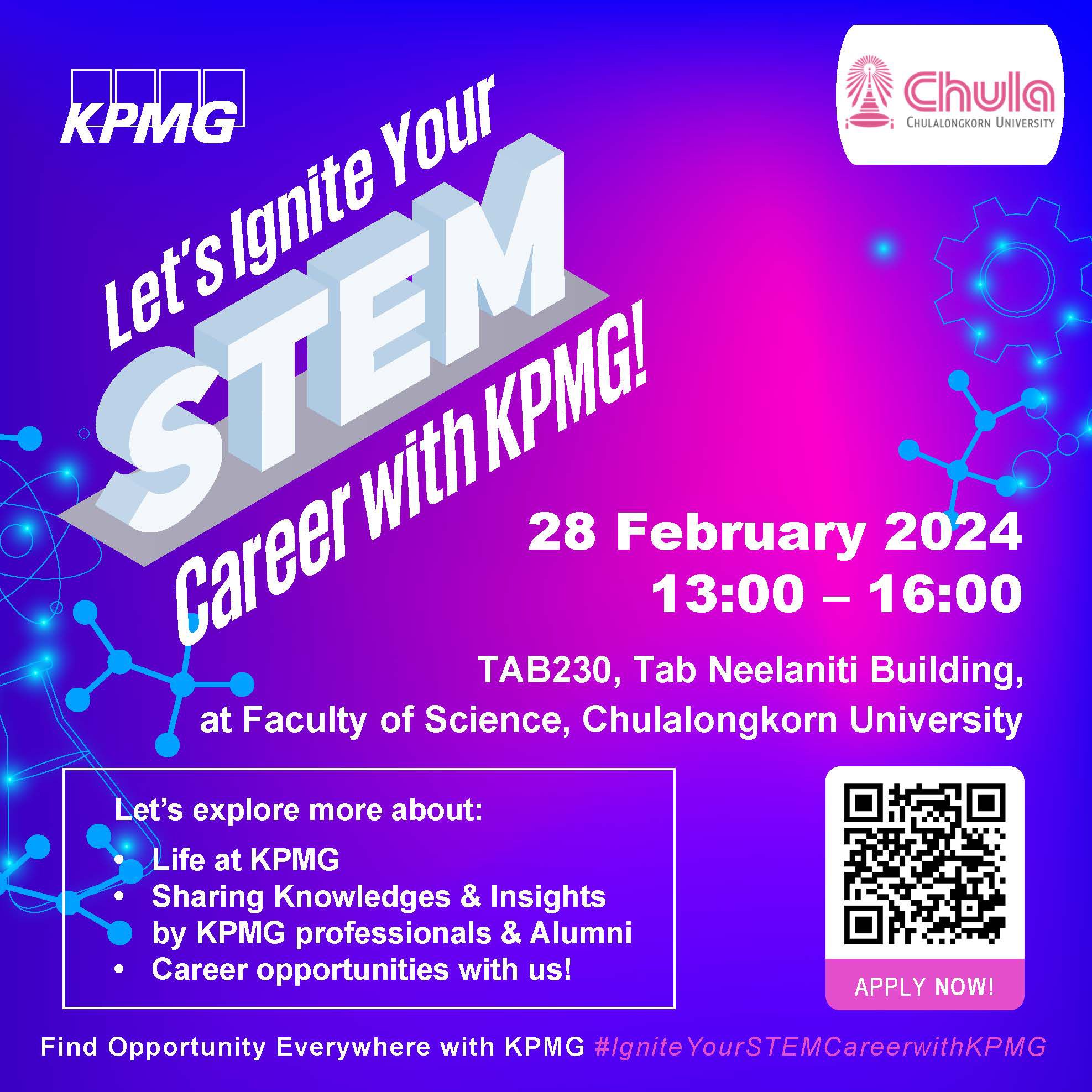 KPMG

Chula
CHULALONGKORN UNIVERSITY

Let's Ignite Your STEM Career with KPMG!

28 February 2024
13:00 – 16:00

TAB230, Tab Neelaniti Building, at Faculty of Science, Chulalongkorn University

Let's explore more about:
• Life at KPMG
• Sharing Knowledges & Insights by KPMG professionals & Alumni
• Career opportunities with us!

APPLY NOW!

Find Opportunity Everywhere with KPMG #IgniteYourSTEMCareerwithKPMG